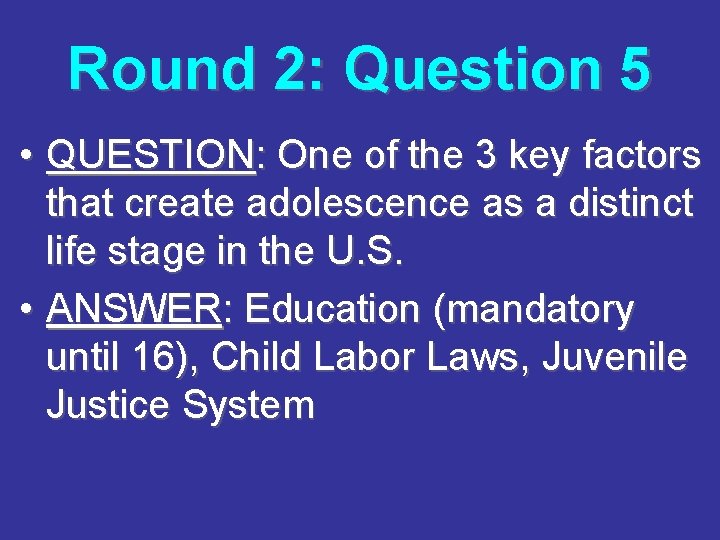 Round 2: Question 5

• QUESTION: One of the 3 key factors that create adolescence as a distinct life stage in the U.S.

• ANSWER: Education (mandatory until 16), Child Labor Laws, Juvenile Justice System